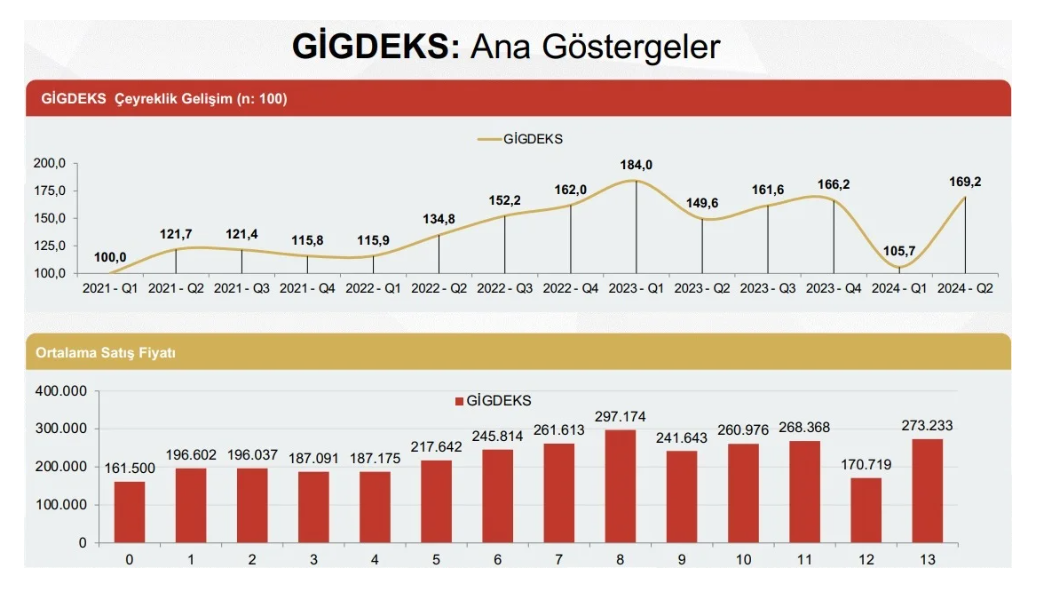 GİGDEKS: Ana Göstergeler

GİGDEKS Çeyreklik Gelişim (n: 100)

GİGDEKS

200,0
175,0
150,0
125,0
100,0

100,0
121,7
121,4
115,8
115,9
134,8
152,2
162,0
184,0
149,6
161,6
166,2
105,7
169,2

2021 - Q1
2021 - Q2
2021 - Q3
2021 - Q4
2022 - Q1
2022 - Q2
2022 - Q3
2022 - Q4
2023 - Q1
2023 - Q2
2023 - Q3
2023 - Q4
2024 - Q1
2024 - Q2

Ortalama Satış Fiyatı

GİGDEKS

400.000
300.000
200.000
100.000
0

161.500
196.602
196.037
187.091
187.175
217.642
245.814
261.613
297.174
241.643
260.976
268.368
170.719
273.233

0
1
2
3
4
5
6
7
8
9
10
11
12
13